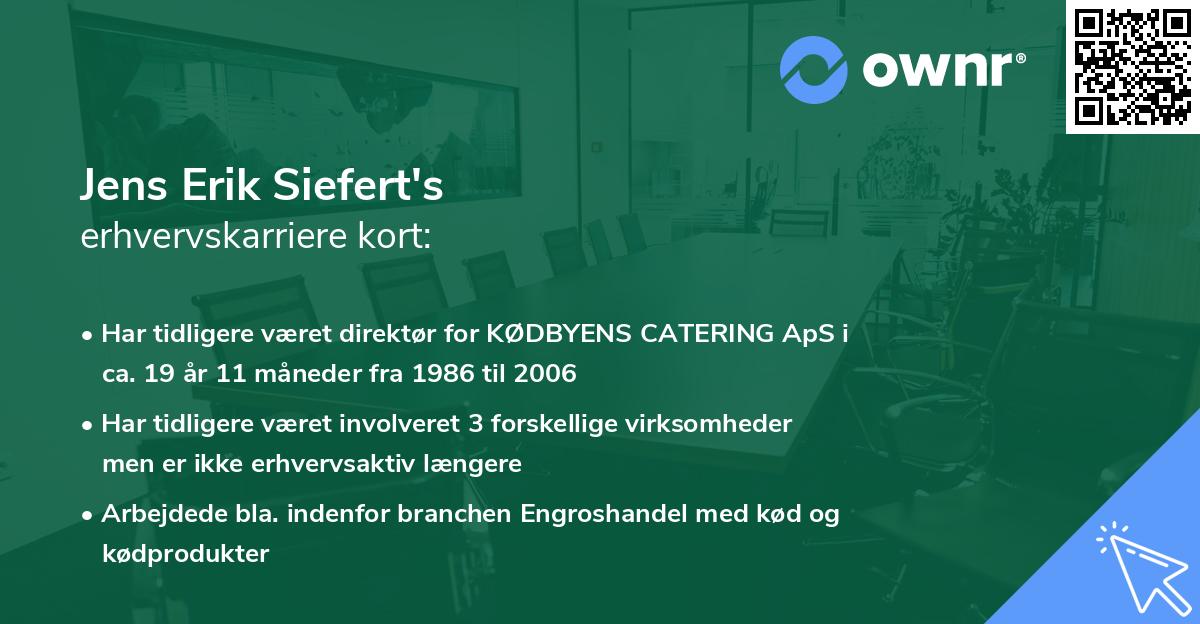 ownr®

Jens Erik Siefert's
erhvervskarriere kort:

• Har tidligere været direktør for KØDBYENS CATERING ApS i ca. 19 år 11 måneder fra 1986 til 2006

• Har tidligere været involveret 3 forskellige virksomheder men er ikke erhvervsaktiv længere

• Arbejdede bla. indenfor branchen Engroshandel med kød og kødprodukter